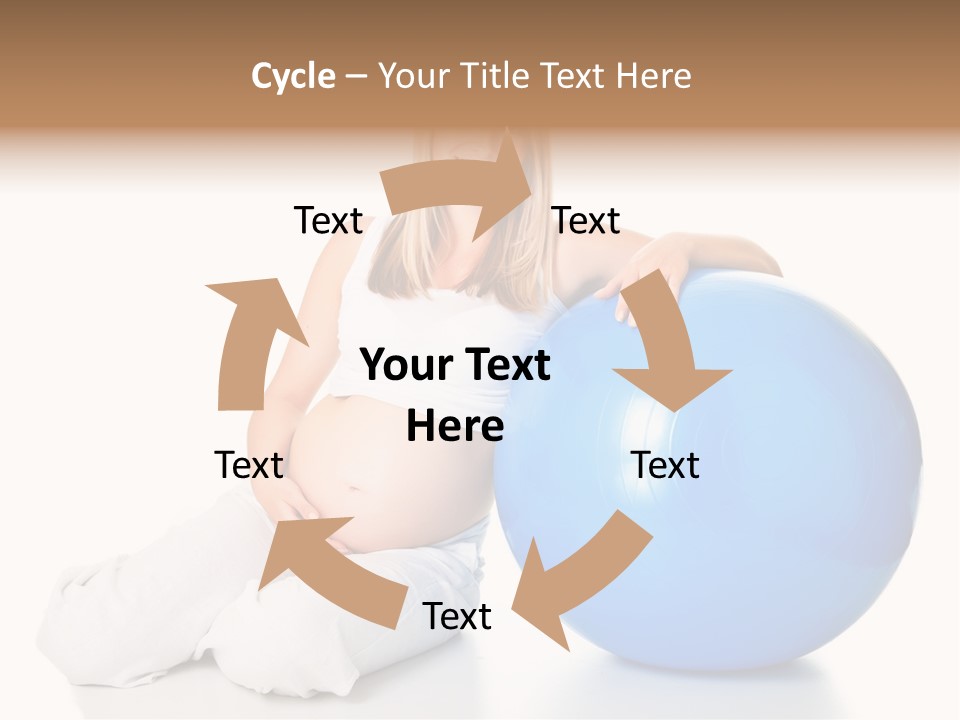 Cycle – Your Title Text Here

Text

Text

Your Text Here

Text

Text

Text